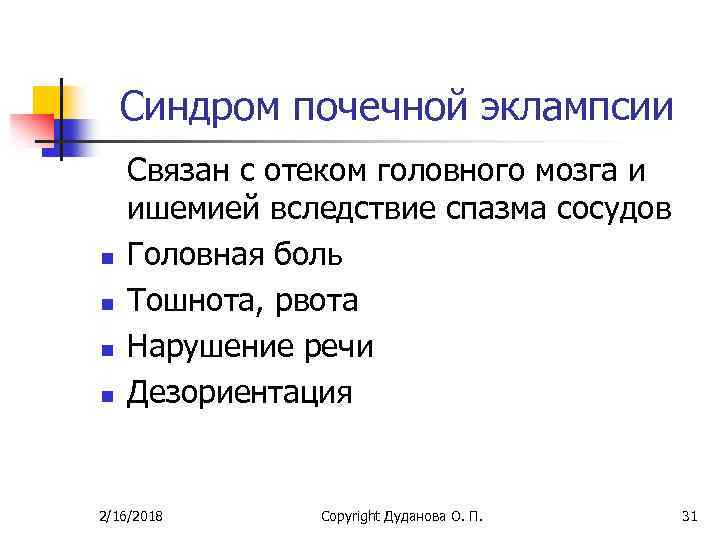 Синдром почечной эклампсии

Связан с отеком головного мозга и ишемией вследствие спазма сосудов

- Головная боль
- Тошнота, рвота
- Нарушение речи
- Дезориентация

2/16/2018

Copyright Дуданова О. П.

31